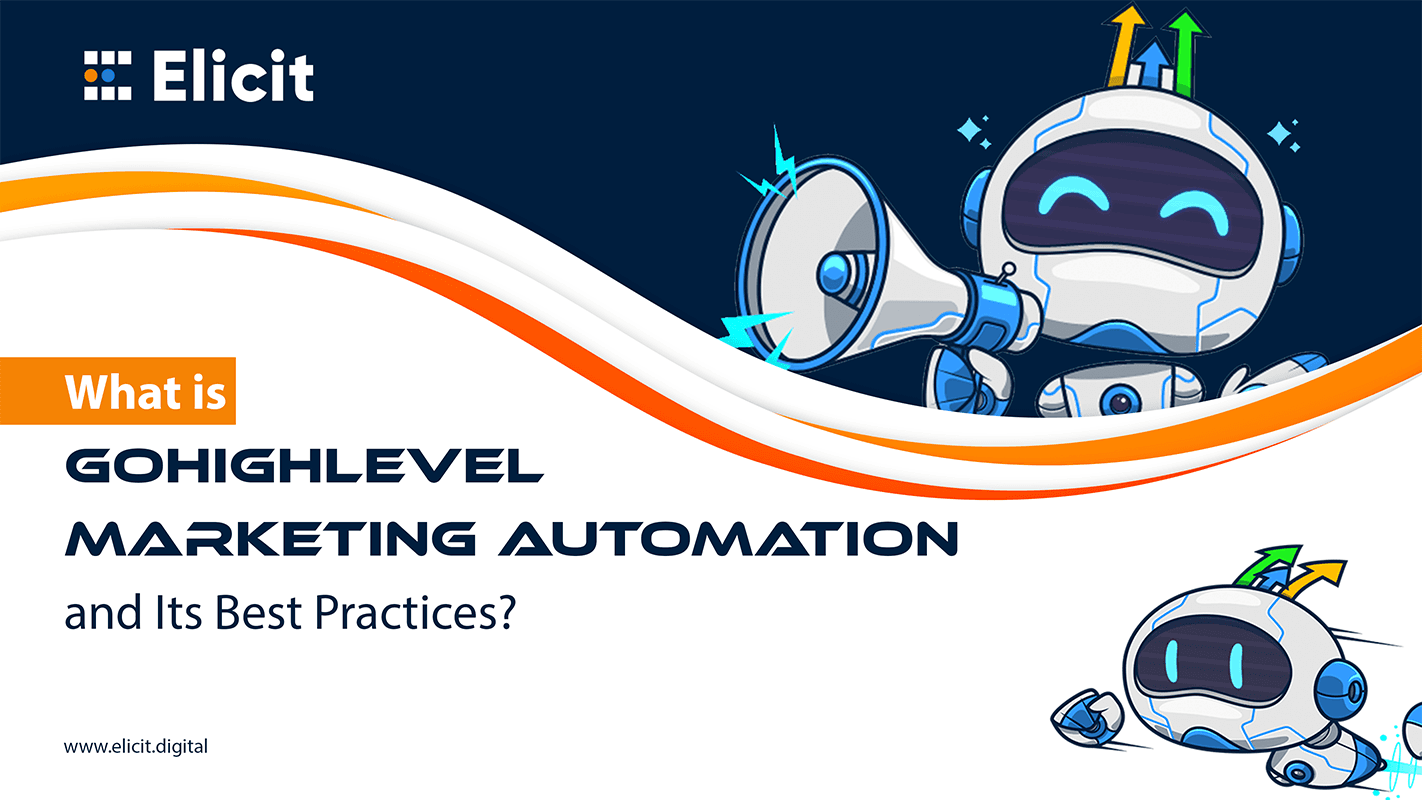 Elicit

What is

GOHIGHLEVEL
MARKETING AUTOMATION
and Its Best Practices?

www.elicit.digital